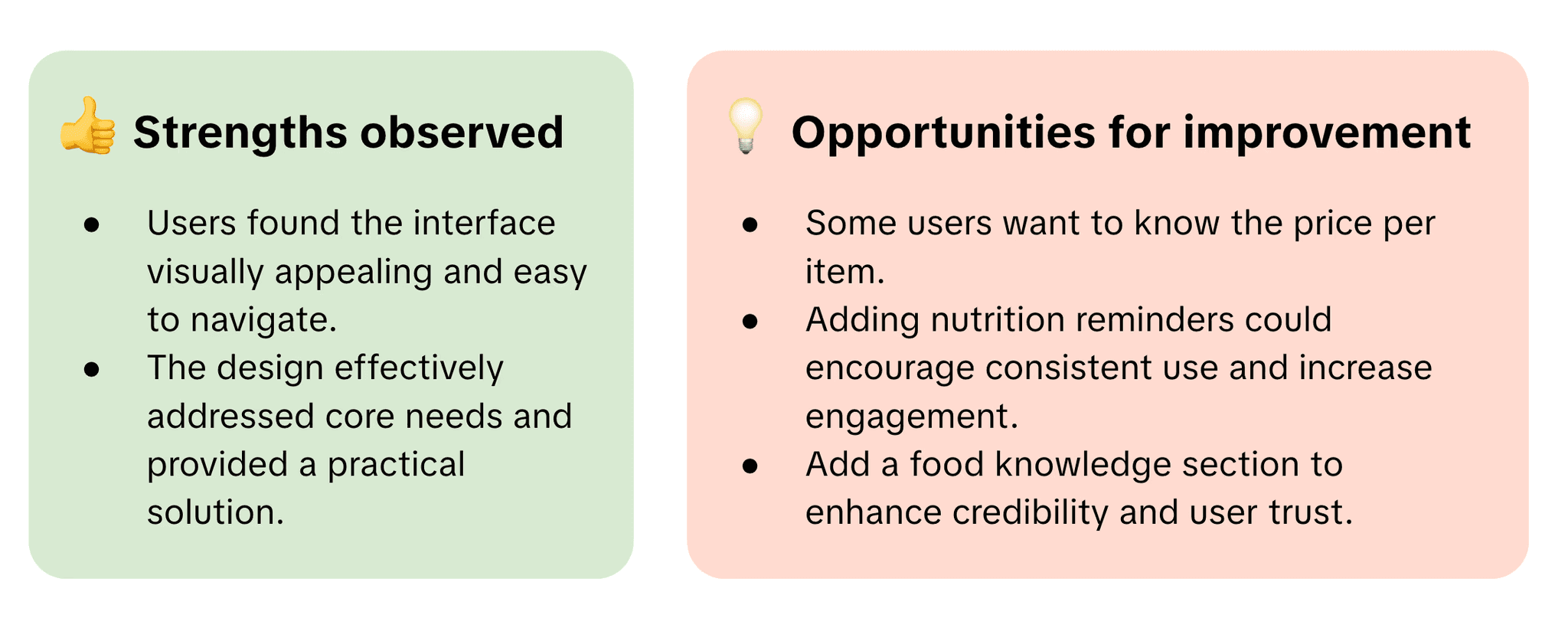 👍 Strengths observed

- Users found the interface visually appealing and easy to navigate.
- The design effectively addressed core needs and provided a practical solution.

💡 Opportunities for improvement

- Some users want to know the price per item.
- Adding nutrition reminders could encourage consistent use and increase engagement.
- Add a food knowledge section to enhance credibility and user trust.